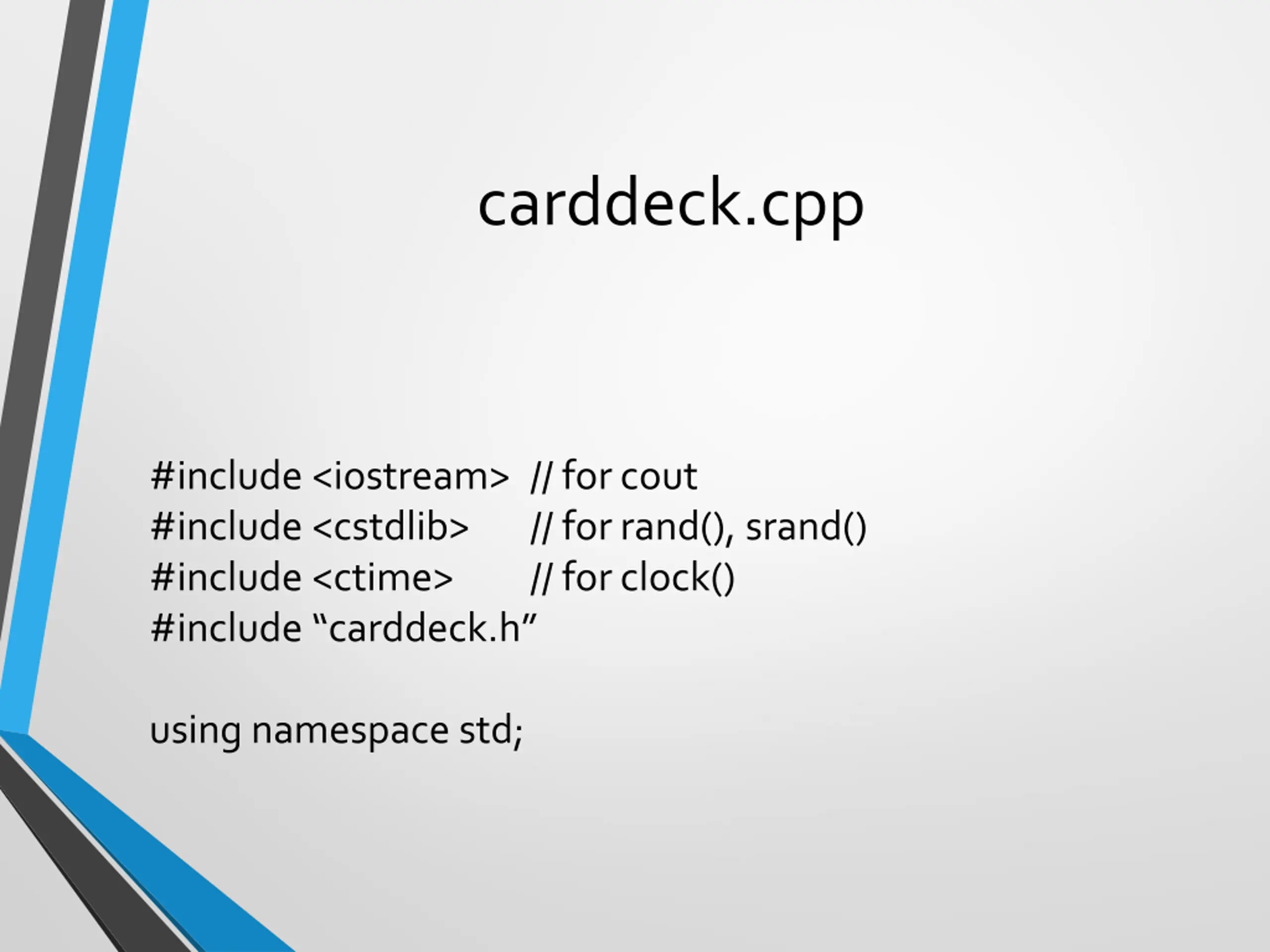 carddeck.cpp

#include <iostream> // for cout
#include <cstdlib> // for rand(), srand()
#include <ctime> // for clock()
#include “carddeck.h”

using namespace std;